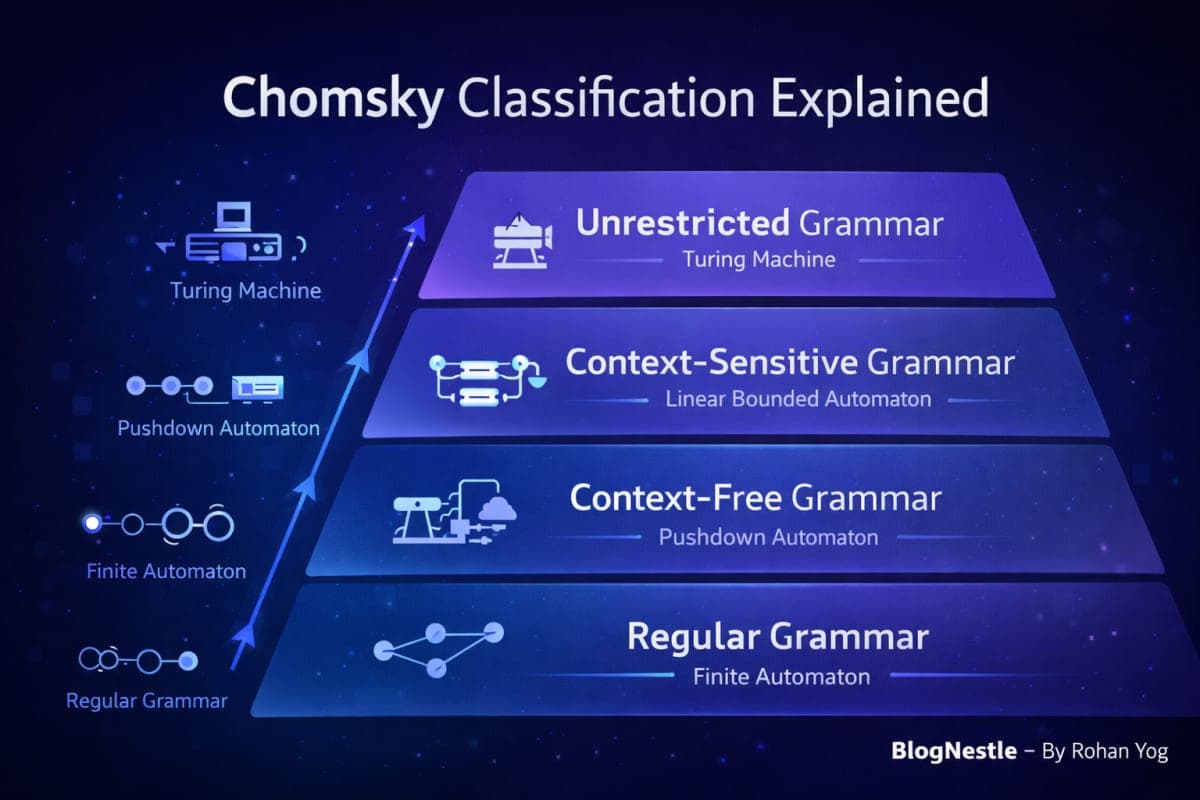 Chomsky Classification Explained

Turing Machine

Pushdown Automaton

Finite Automaton

Regular Grammar

Unrestricted Grammar
Turing Machine

Context-Sensitive Grammar
Linear Bounded Automaton

Context-Free Grammar
Pushdown Automaton

Regular Grammar
Finite Automaton

BlogNestle – By Rohan Yog